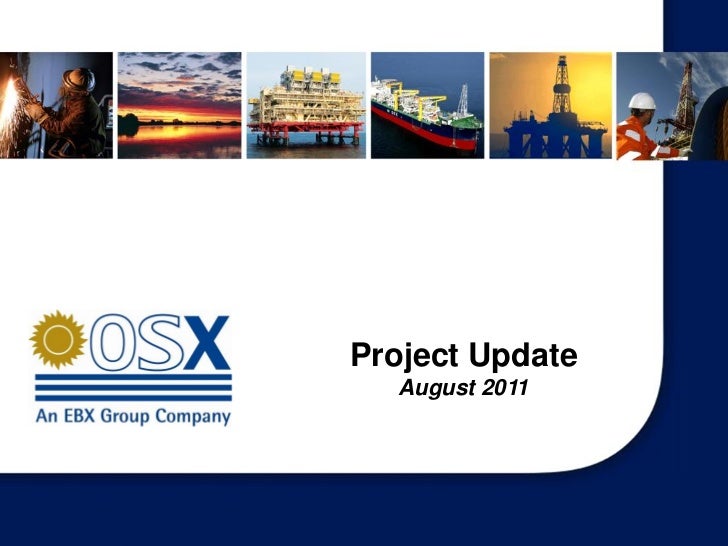 OSX
An EBX Group Company

Project Update
August 2011